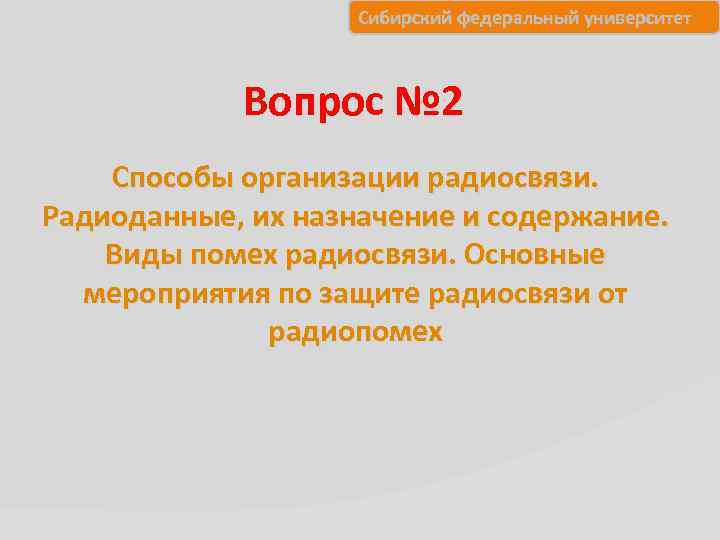 Сибирский федеральный университет

Вопрос №2

Способы организации радиосвязи. Радиоданные, их назначение и содержание. Виды помех радиосвязи. Основные мероприятия по защите радиосвязи от радиопомех